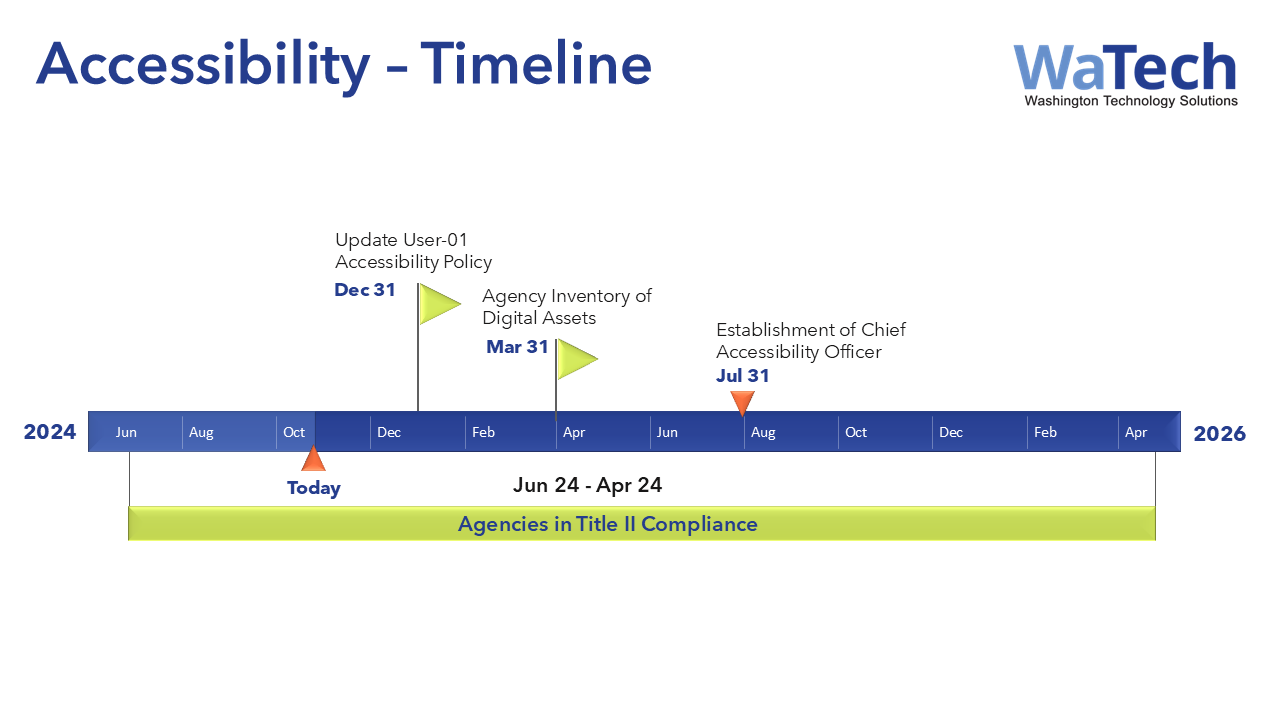 Accessibility – Timeline

WaTech
Washington Technology Solutions

Update User-01 Accessibility Policy
Dec 31

Agency Inventory of Digital Assets
Mar 31

Establishment of Chief Accessibility Officer
Jul 31

2024 Jun Aug Oct Dec Feb Apr Jun Aug Oct Dec Feb Apr 2026

Today

Jun 24 - Apr 24

Agencies in Title II Compliance